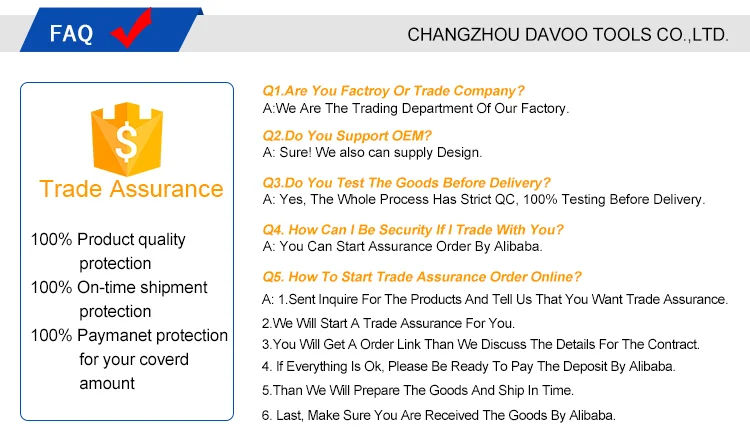 FAQ

CHANGZHOU DAVOO TOOLS CO.,LTD.

$

Trade Assurance

100% Product quality protection
100% On-time shipment protection
100% Paymanet protection for your coverd amount

Q1.Are You Factroy Or Trade Company?
A:We Are The Trading Department Of Our Factory.

Q2.Do You Support OEM?
A: Sure! We also can supply Design.

Q3.Do You Test The Goods Before Delivery?
A: Yes, The Whole Process Has Strict QC, 100% Testing Before Delivery.

Q4. How Can I Be Security If I Trade With You?
A: You Can Start Assurance Order By Alibaba.

Q5. How To Start Trade Assurance Order Online?
A: 1.Sent Inquire For The Products And Tell Us That You Want Trade Assurance.
2.We Will Start A Trade Assurance For You.
3.You Will Get A Order Link Than We Discuss The Details For The Contract.
4. If Everything Is Ok, Please Be Ready To Pay The Deposit By Alibaba.
5.Than We Will Prepare The Goods And Ship In Time.
6. Last, Make Sure You Are Received The Goods By Alibaba.